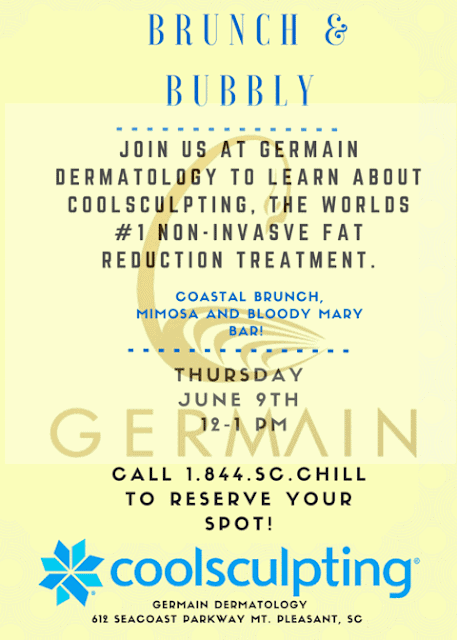 BRUNCH &
BUBBLY

JOIN US AT GERMAIN DERMATOLOGY TO LEARN ABOUT COOLSCULPTING, THE WORLDS #1 NON-INVASVE FAT REDUCTION TREATMENT.

COASTAL BRUNCH, MIMOSA AND BLOODY MARY BAR!

THURSDAY
JUNE 9TH
12-1 PM

GERMAIN

CALL 1.844.SC.CHILL TO RESERVE YOUR SPOT!

coolsculpting®

GERMAIN DERMATOLOGY
612 SEACOAST PARKWAY MT. PLEASANT, SC